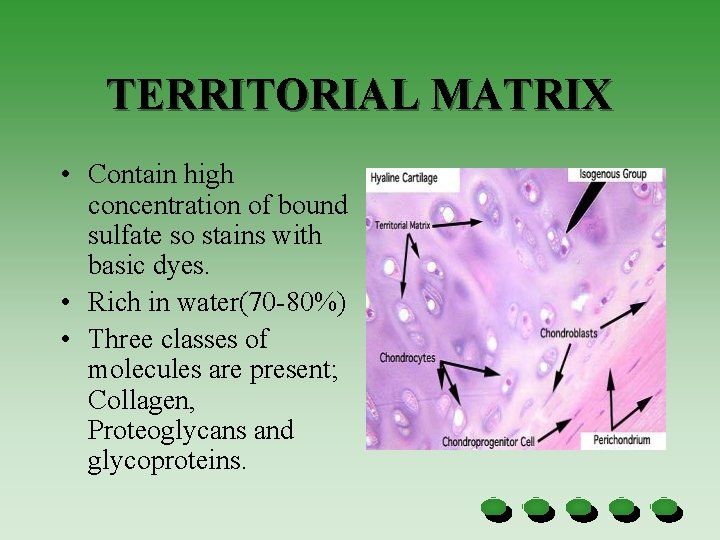 TERRITORIAL MATRIX

• Contain high concentration of bound sulfate so stains with basic dyes.
• Rich in water(70-80%)
• Three classes of molecules are present; Collagen, Proteoglycans and glycoproteins.

Hyaline Cartilage
Isogenous Group
Territorial Matrix
Chondroblasts
Chondrocytes
Chondroprogenitor Cell
Perichondrium